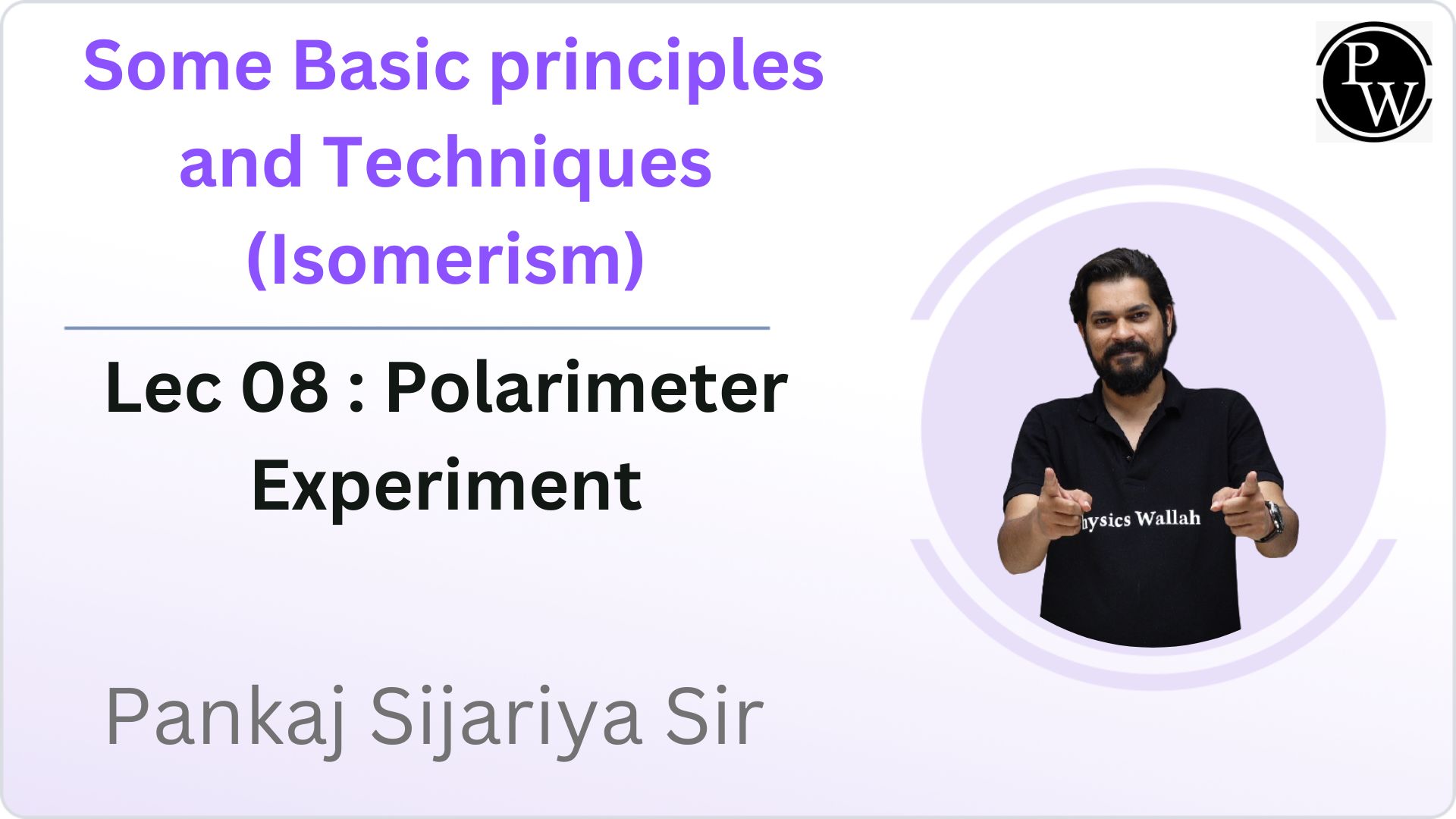 Some Basic principles and Techniques (Isomerism)

Lec 08 : Polarimeter Experiment

Pankaj Sijariya Sir

PW

hysics Wallah